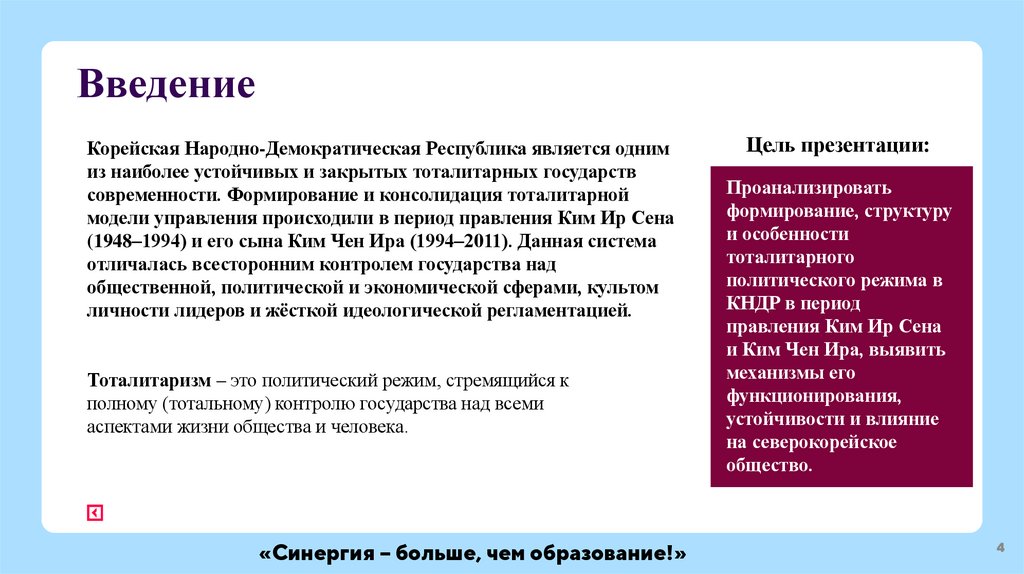 Введение

Корейская Народно-Демократическая Республика является одним из наиболее устойчивых и закрытых тоталитарных государств современности. Формирование и консолидация тоталитарной модели управления происходили в период правления Ким Ир Сена (1948–1994) и его сына Ким Чен Ира (1994–2011). Данная система отличалась всесторонним контролем государства над общественной, политической и экономической сферами, культом личности лидеров и жёсткой идеологической регламентацией.

Тоталитаризм – это политический режим, стремящийся к полному (тотальному) контролю государства над всеми аспектами жизни общества и человека.

Цель презентации:

Проанализировать формирование, структуру и особенности тоталитарного политического режима в КНДР в период правления Ким Ир Сена и Ким Чен Ира, выявить механизмы его функционирования, устойчивости и влияние на северокорейское общество.

«Синергия – больше, чем образование!»

4